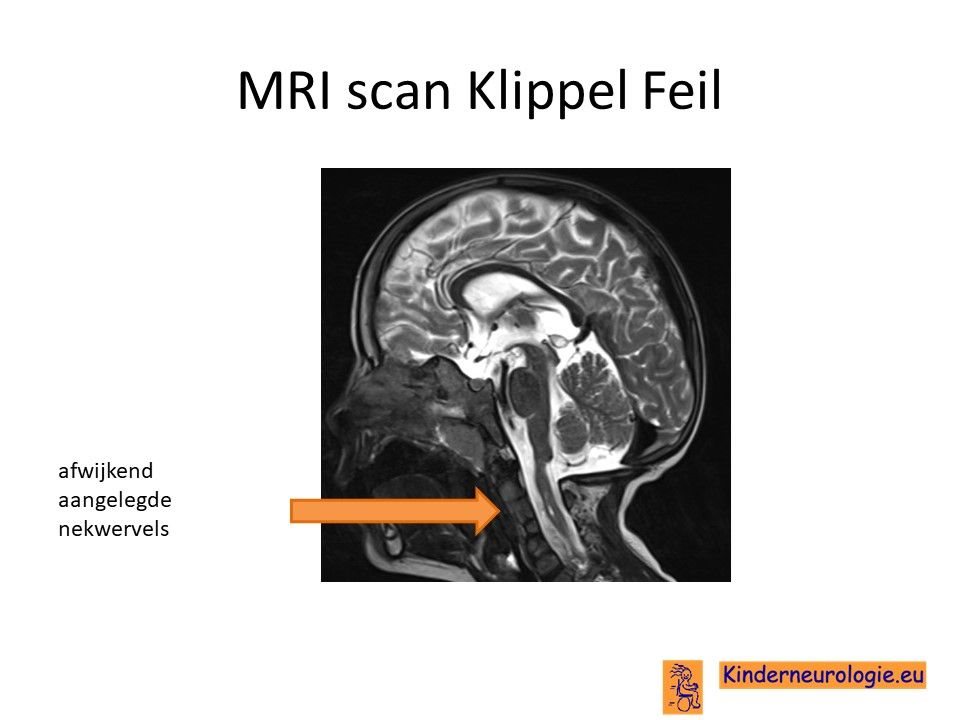 MRI scan Klippel Feil

afwijkend
aangelegde
nekwervels

Kinderneurologie.eu